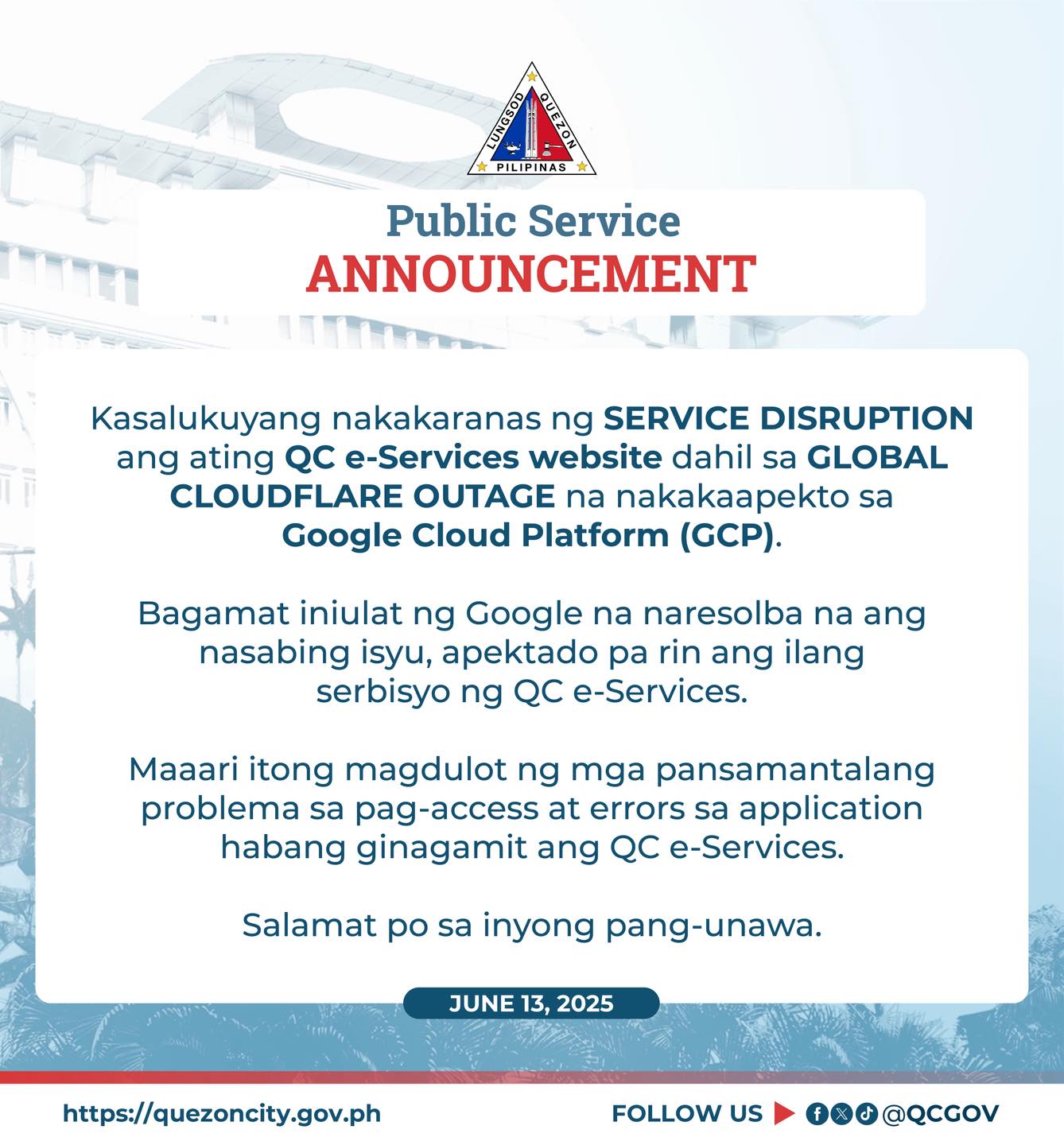 LUNGSOD QUEZON
PILIPINAS

Public Service
ANNOUNCEMENT

Kasalukuyang nakakaranas ng SERVICE DISRUPTION ang ating QC e-Services website dahil sa GLOBAL CLOUDFLARE OUTAGE na nakakaapekto sa Google Cloud Platform (GCP).

Bagamat iniulat ng Google na naresolba na ang nasabing isyu, apektado pa rin ang ilang serbisyo ng QC e-Services.

Maaari itong magdulot ng mga pansamantalang problema sa pag-access at errors sa application habang ginagamit ang QC e-Services.

Salamat po sa inyong pang-unawa.

JUNE 13, 2025

https://quezoncity.gov.ph

FOLLOW US @QCGOV